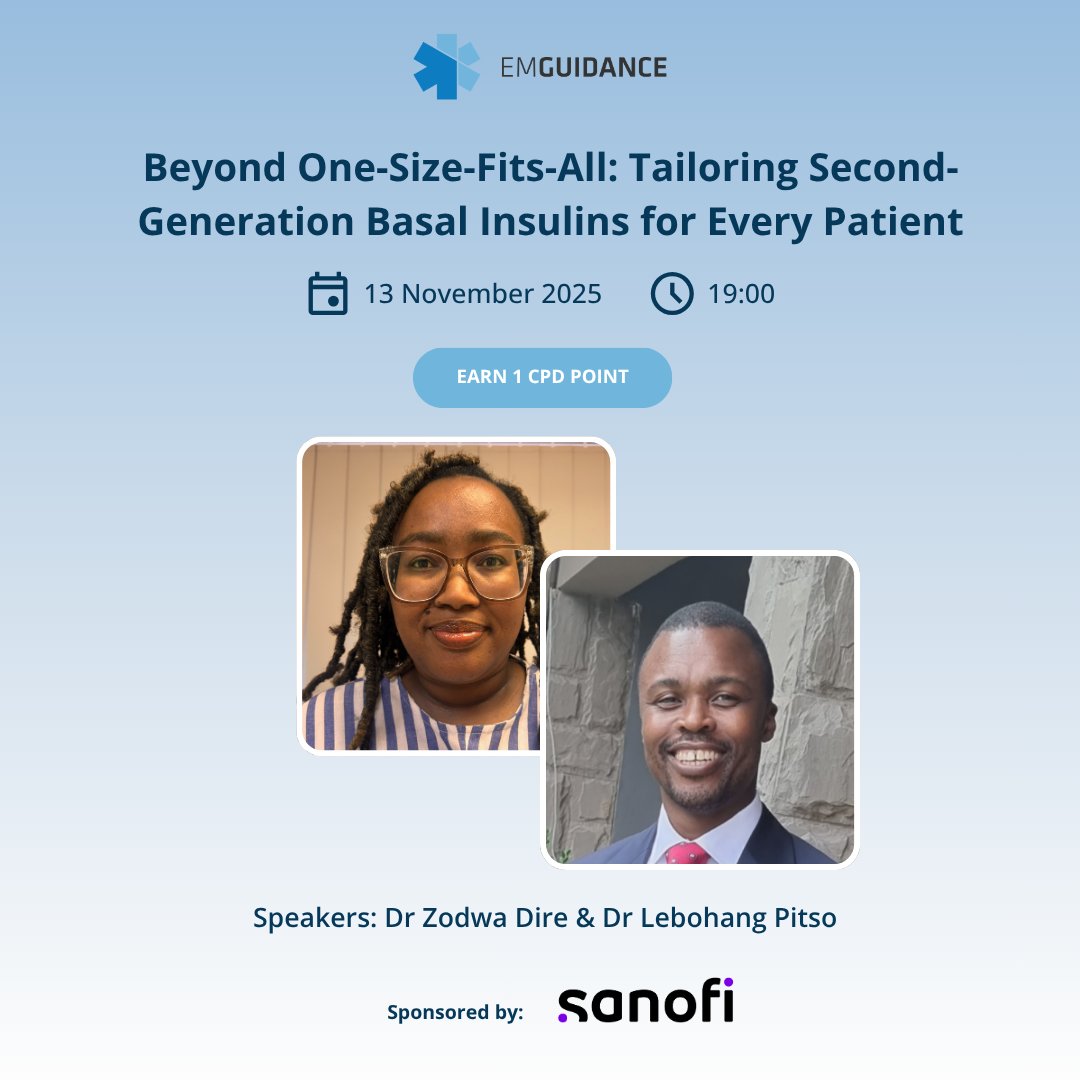 EMGUIDANCE

Beyond One-Size-Fits-All: Tailoring Second-Generation Basal Insulins for Every Patient

13 November 2025 19:00

EARN 1 CPD POINT

Speakers: Dr Zodwa Dire & Dr Lebohang Pitso

Sponsored by: sanofi